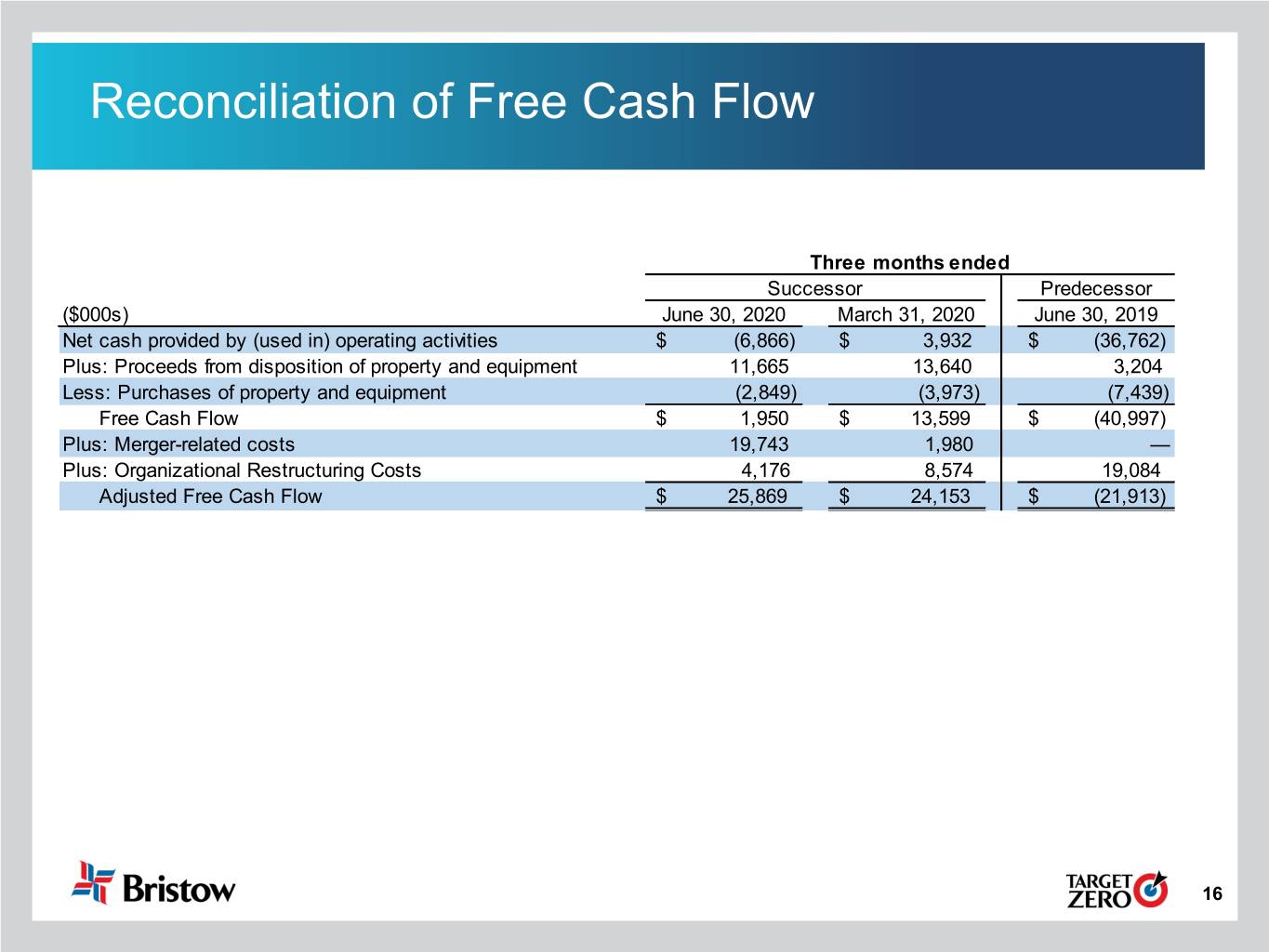 Reconciliation of Free Cash Flow

| | Three months ended | | |
|---|---|---|---|
| | Successor | | Predecessor |
| ($000s) | June 30, 2020 | March 31, 2020 | June 30, 2019 |
| Net cash provided by (used in) operating activities | $ (6,866) | $ 3,932 | $ (36,762) |
| Plus: Proceeds from disposition of property and equipment | 11,665 | 13,640 | 3,204 |
| Less: Purchases of property and equipment | (2,849) | (3,973) | (7,439) |
| Free Cash Flow | $ 1,950 | $ 13,599 | $ (40,997) |
| Plus: Merger-related costs | 19,743 | 1,980 | — |
| Plus: Organizational Restructuring Costs | 4,176 | 8,574 | 19,084 |
| Adjusted Free Cash Flow | $ 25,869 | $ 24,153 | $ (21,913) |

Bristow

TARGET ZERO

16